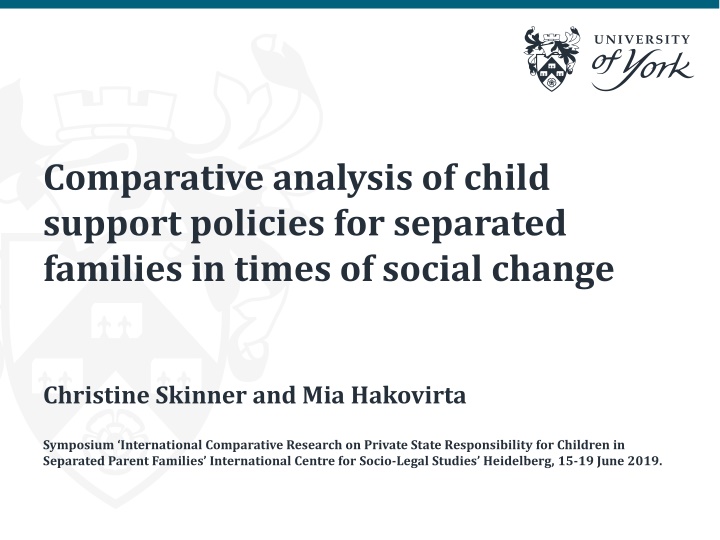 UNIVERSITY of York

Comparative analysis of child support policies for separated families in times of social change

Christine Skinner and Mia Hakovirta

Symposium 'International Comparative Research on Private State Responsibility for Children in Separated Parent Families' International Centre for Socio-Legal Studies' Heidelberg, 15-19 June 2019.